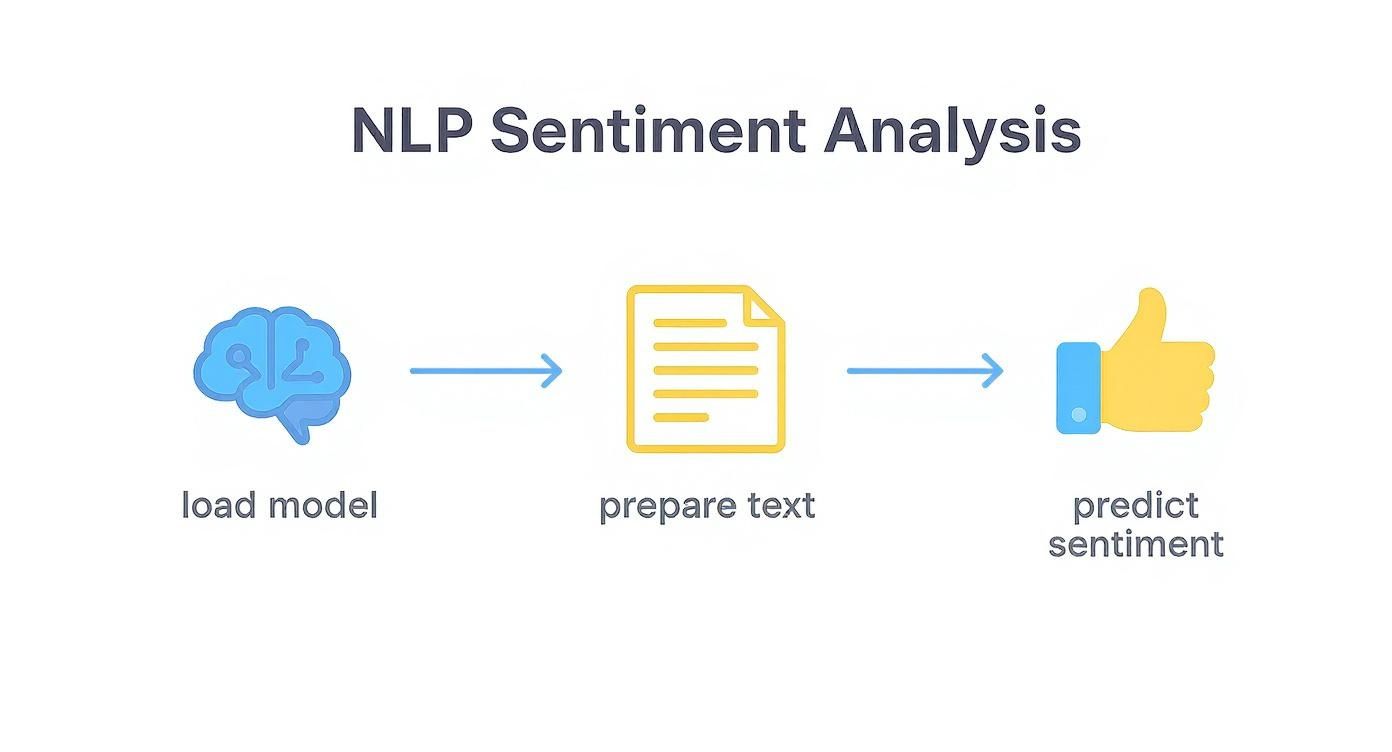 NLP Sentiment Analysis

load model

prepare text

predict sentiment